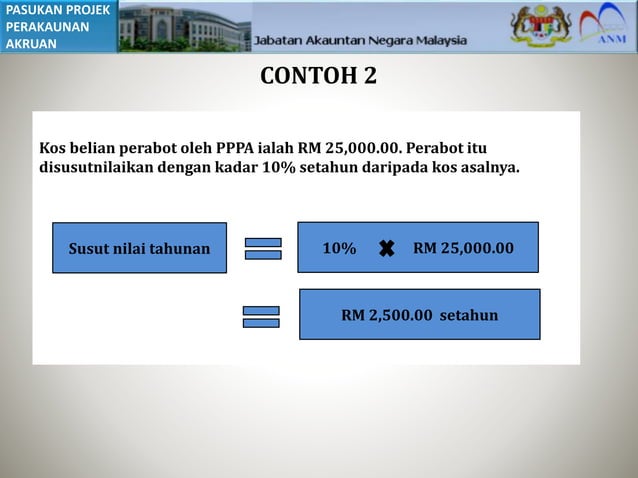 PASUKAN PROJEK PERAKAUNAN AKRUAN

Jabatan Akauntan Negara Malaysia

ANM

CONTOH 2

Kos belian perabot oleh PPPA ialah RM 25,000.00. Perabot itu disusutnilaikan dengan kadar 10% setahun daripada kos asalnya.

Susut nilai tahunan = 10% ✖ RM 25,000.00

= RM 2,500.00 setahun